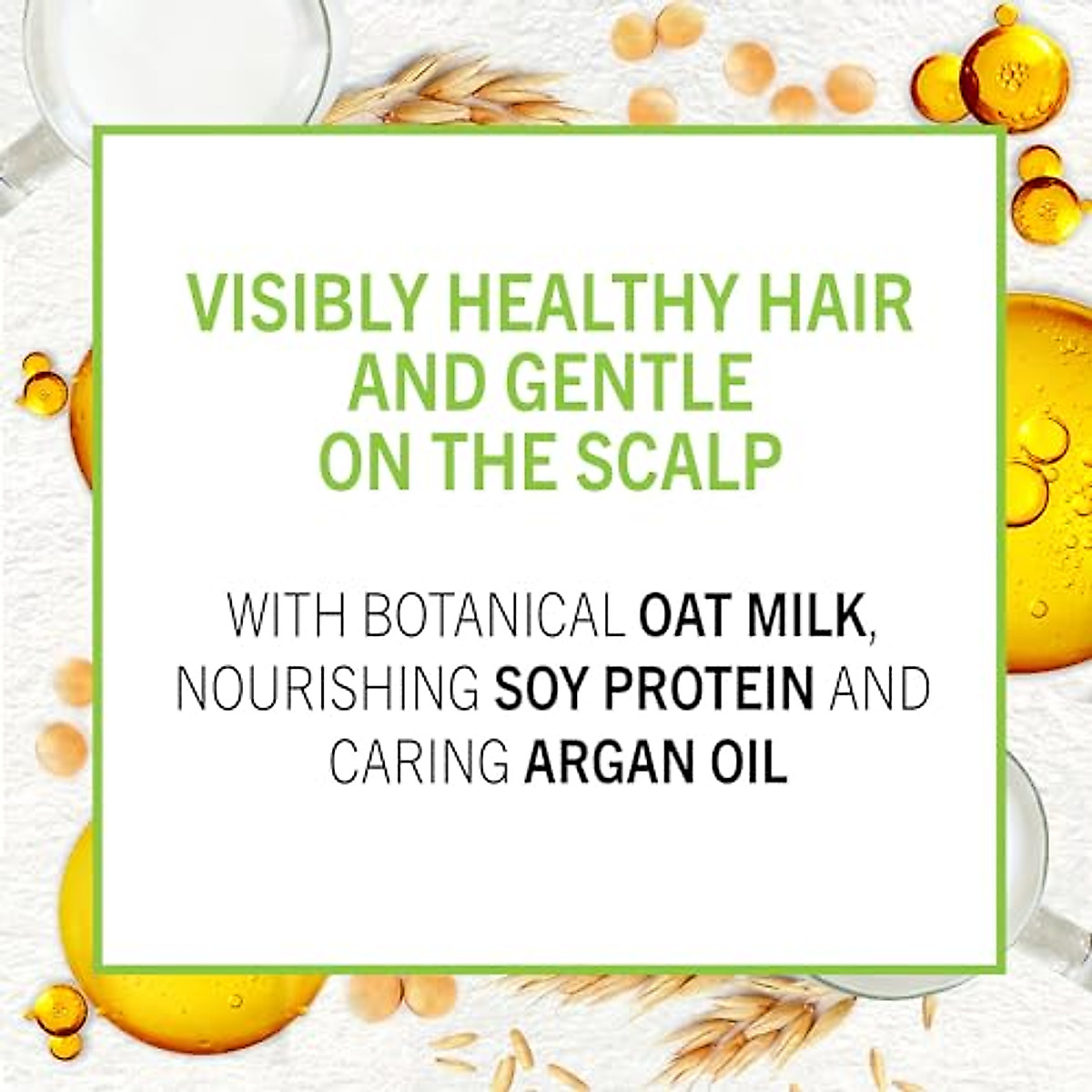 VISIBLY HEALTHY HAIR AND GENTLE ON THE SCALP

WITH BOTANICAL OAT MILK, NOURISHING SOY PROTEIN AND CARING ARGAN OIL